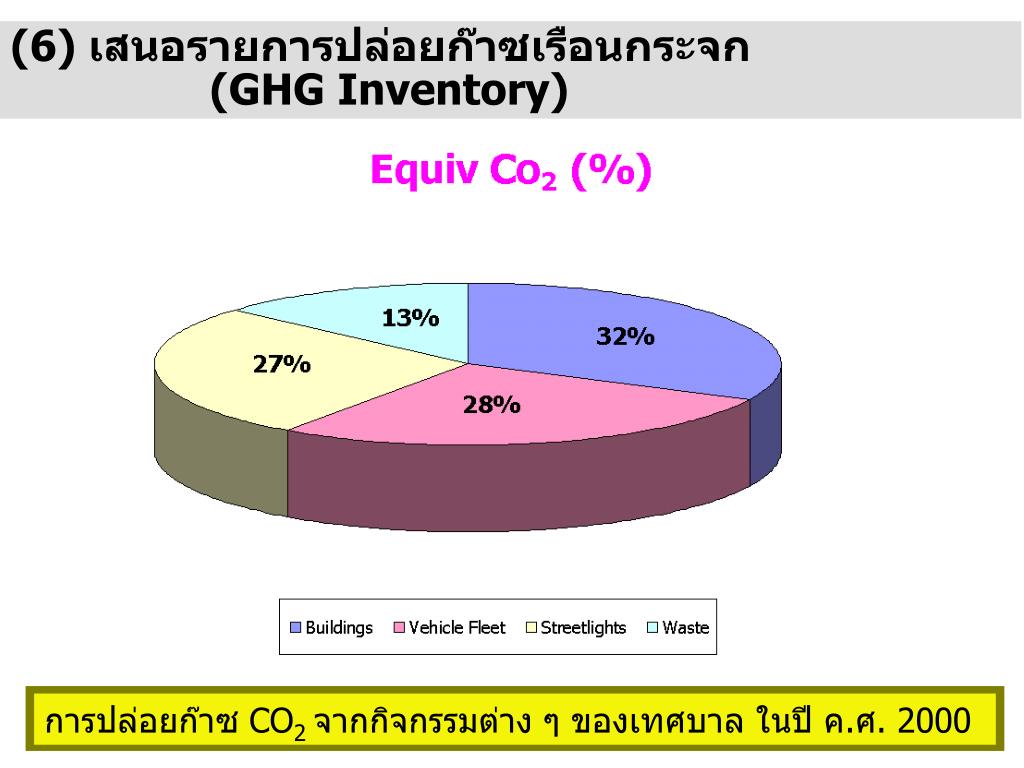 (6) เสนอรายการปล่อยก๊าซเรือนกระจก (GHG Inventory)

Equiv $Co_2$ (%)

13%
32%
27%
28%

Buildings  Vehicle Fleet  Streetlights  Waste

การปล่อยก๊าซ $CO_2$ จากกิจกรรมต่าง ๆ ของเทศบาล ในปี ค.ศ. 2000